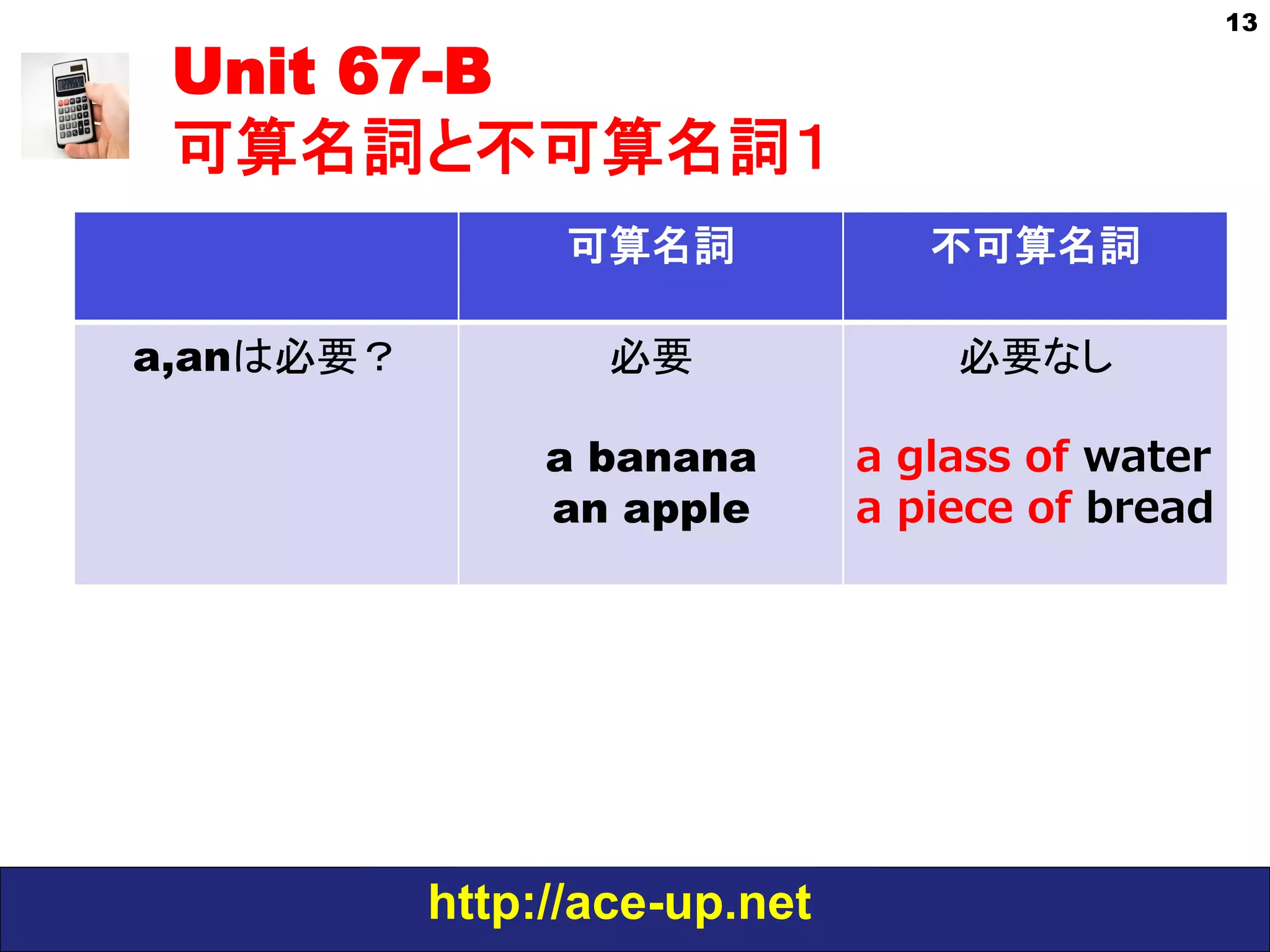 13

Unit 67-B
可算名詞と不可算名詞1

| | 可算名詞 | 不可算名詞 |
|---|---|---|
| a,anは必要？ | 必要<br><br>a banana<br>an apple | 必要なし<br><br>a glass of water<br>a piece of bread |

http://ace-up.net